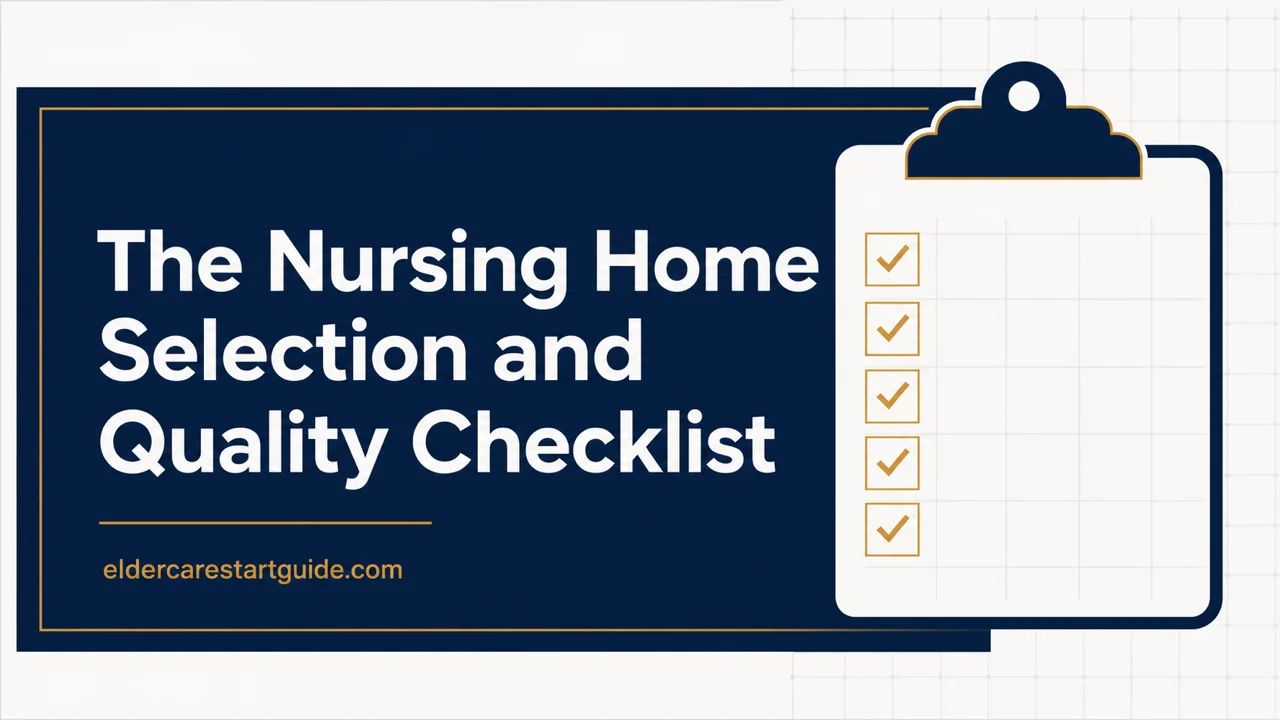 The Nursing Home Selection and Quality Checklist

eldercarestartguide.com